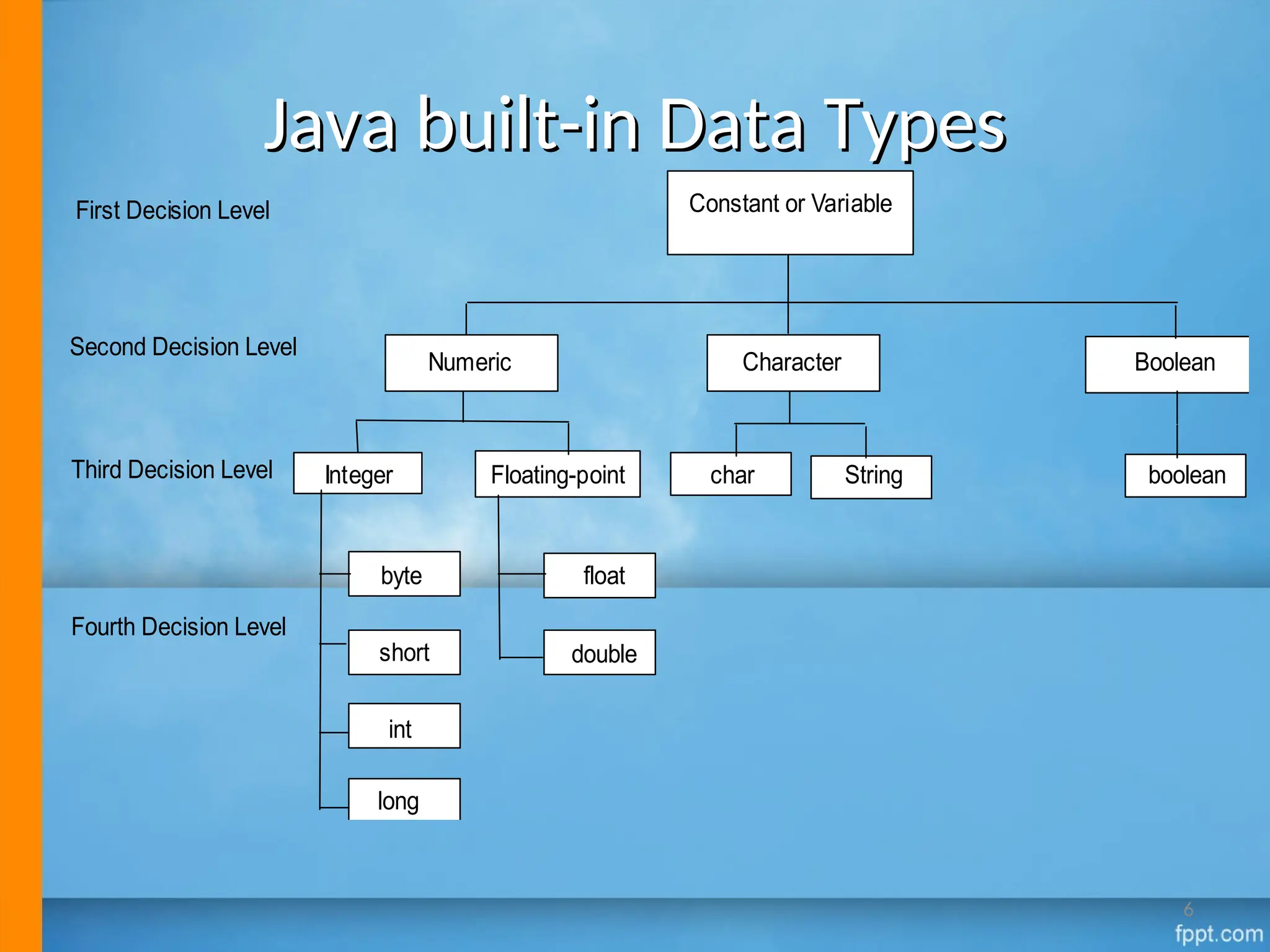 Java built-in Data Types

First Decision Level

Constant or Variable

Second Decision Level

Numeric

Character

Boolean

Third Decision Level

Integer

Floating-point

char

String

boolean

Fourth Decision Level

byte

short

int

long

float

double

6

fppt.com